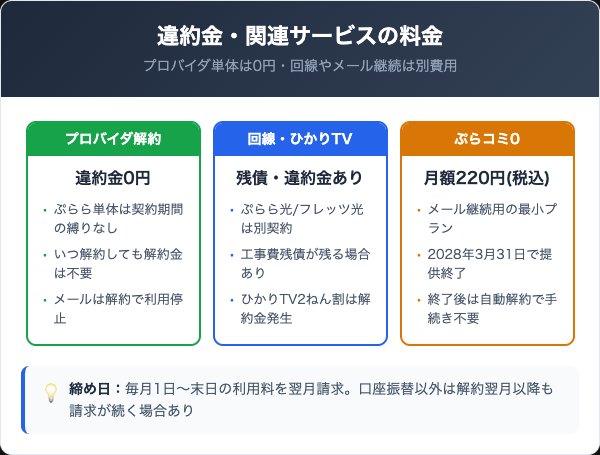 違約金・関連サービスの料金

プロバイダ単体は0円・回線やメール継続は別費用

プロバイダ解約

違約金0円

• ぷらら単体は契約期間の縛りなし
• いつ解約しても解約金は不要
• メールは解約で利用停止

回線・ひかりTV

残債・違約金あり

• ぷらら光/フレッツ光は別契約
• 工事費残債が残る場合あり
• ひかりTV2ねん割は解約金発生

ぷらコミ0

月額220円(税込)

• メール継続用の最小プラン
• 2028年3月31日で提供終了
• 終了後は自動解約で手続き不要

締め日：毎月1日〜末日の利用料を翌月請求。口座振替以外は解約翌月以降も請求が続く場合あり